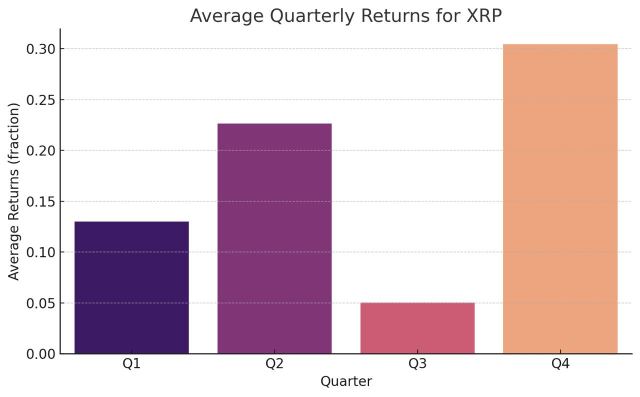 Average Quarterly Returns for XRP

Average Returns (fraction)

0.30
0.25
0.20
0.15
0.10
0.05
0.00

Q1
Q2
Q3
Q4

Quarter